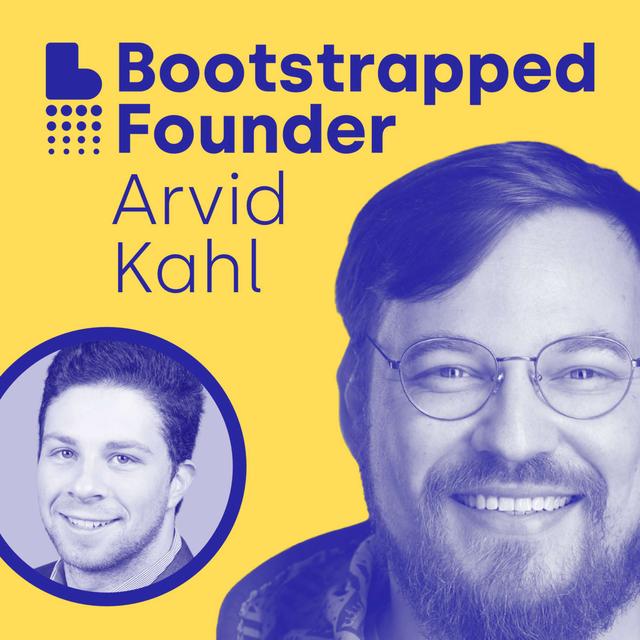 Bootstrapped Founder

Arvid Kahl